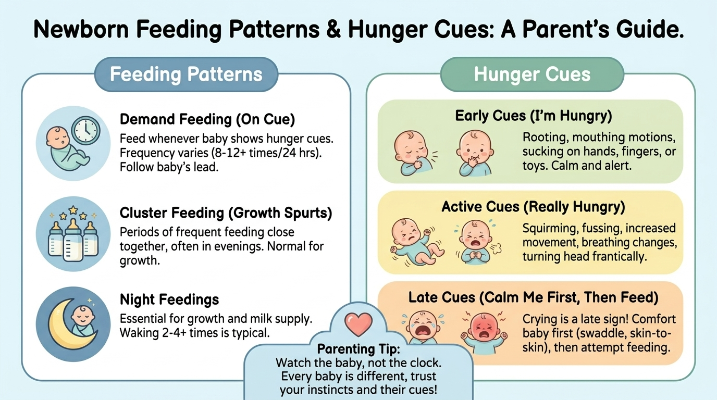 Newborn Feeding Patterns & Hunger Cues: A Parent's Guide.

Feeding Patterns

Demand Feeding (On Cue)
Feed whenever baby shows hunger cues. Frequency varies (8-12+ times/24 hrs). Follow baby's lead.

Cluster Feeding (Growth Spurts)
Periods of frequent feeding close together, often in evenings. Normal for growth.

Night Feedings
Essential for growth and milk supply. Waking 2-4+ times is typical.

Hunger Cues

Early Cues (I'm Hungry)
Rooting, mouthing motions, sucking on hands, fingers, or toys. Calm and alert.

Active Cues (Really Hungry)
Squirming, fussing, increased movement, breathing changes, turning head frantically.

Late Cues (Calm Me First, Then Feed)
Crying is a late sign! Comfort baby first (swaddle, skin-to-skin), then attempt feeding.

Parenting Tip:
Watch the baby, not the clock. Every baby is different, trust your instincts and their cues!